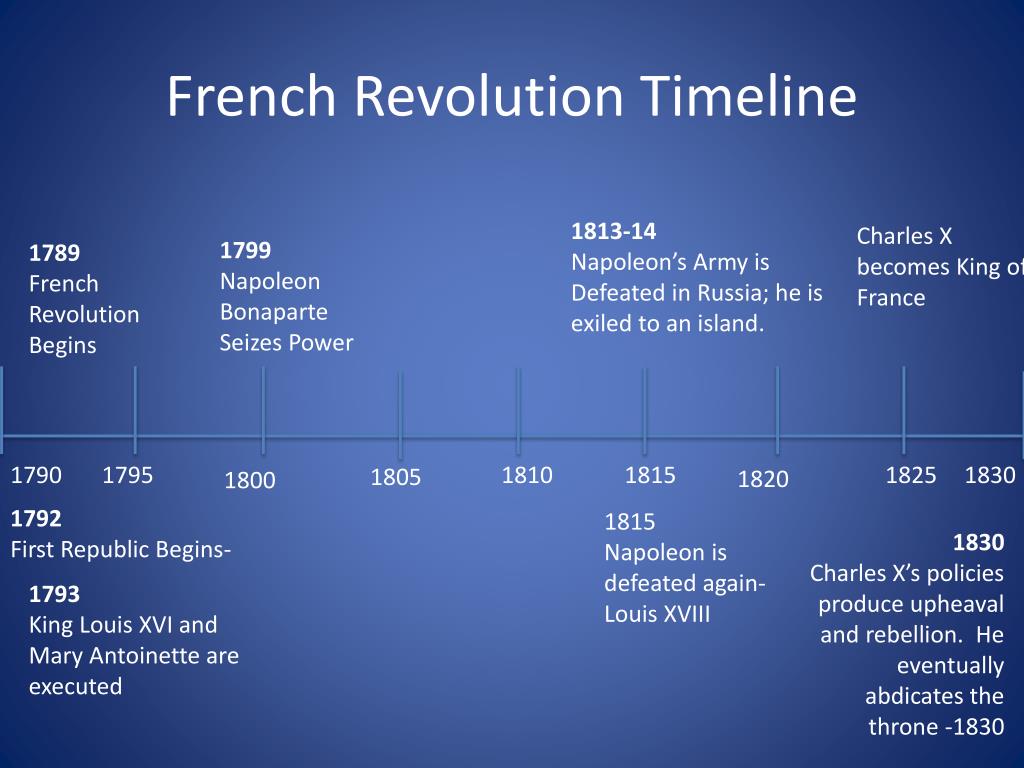 French Revolution Timeline

1789
French Revolution Begins

1799
Napoleon Bonaparte Seizes Power

1813-14
Napoleon's Army is Defeated in Russia; he is exiled to an island.

Charles X becomes King of France

1790 1795 1800 1805 1810 1815 1820 1825 1830

1792
First Republic Begins-

1793
King Louis XVI and Mary Antoinette are executed

1815
Napoleon is defeated again- Louis XVIII

1830
Charles X's policies produce upheaval and rebellion. He eventually abdicates the throne -1830